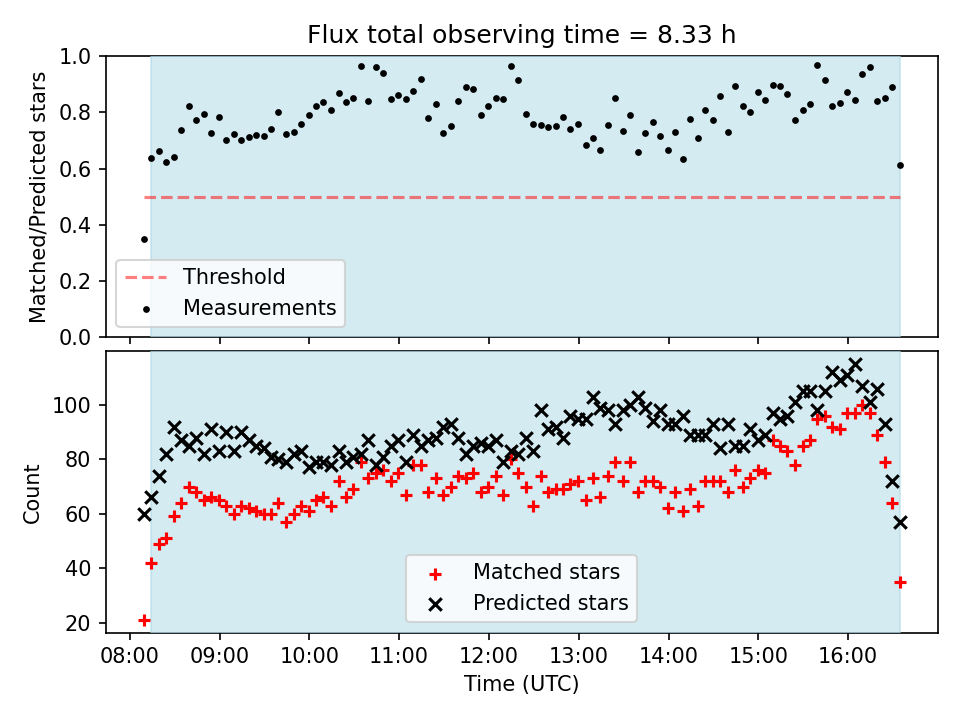 Flux total observing time = 8.33 h

Matched/Predicted stars

1.0
0.8
0.6
0.4
0.2
0.0

Threshold
Measurements

Count

100
80
60
40
20

Matched stars
Predicted stars

08:00 09:00 10:00 11:00 12:00 13:00 14:00 15:00 16:00

Time (UTC)